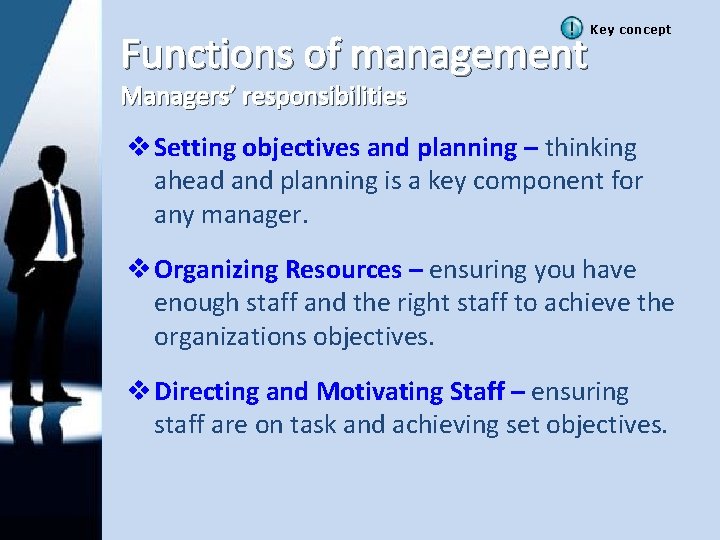 Key concept

Functions of management
Managers' responsibilities

❖ Setting objectives and planning – thinking ahead and planning is a key component for any manager.

❖ Organizing Resources – ensuring you have enough staff and the right staff to achieve the organizations objectives.

❖ Directing and Motivating Staff – ensuring staff are on task and achieving set objectives.